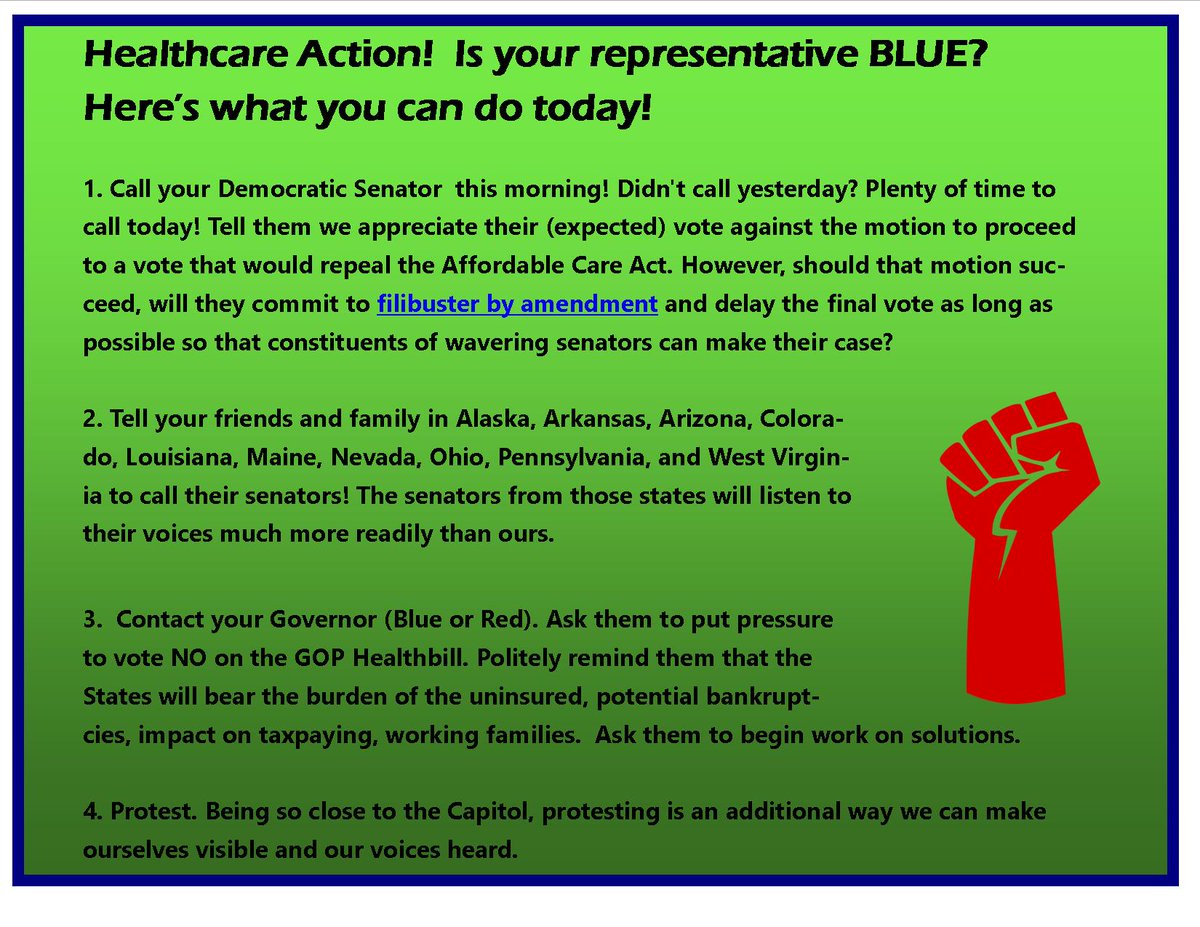 Healthcare Action! Is your representative BLUE? Here's what you can do today!

1. Call your Democratic Senator this morning! Didn't call yesterday? Plenty of time to call today! Tell them we appreciate their (expected) vote against the motion to proceed to a vote that would repeal the Affordable Care Act. However, should that motion succeed, will they commit to filibuster by amendment and delay the final vote as long as possible so that constituents of wavering senators can make their case?

2. Tell your friends and family in Alaska, Arkansas, Arizona, Colorado, Louisiana, Maine, Nevada, Ohio, Pennsylvania, and West Virginia to call their senators! The senators from those states will listen to their voices much more readily than ours.

3. Contact your Governor (Blue or Red). Ask them to put pressure to vote NO on the GOP Healthbill. Politely remind them that the States will bear the burden of the uninsured, potential bankruptcies, impact on taxpaying, working families. Ask them to begin work on solutions.

4. Protest. Being so close to the Capitol, protesting is an additional way we can make ourselves visible and our voices heard.